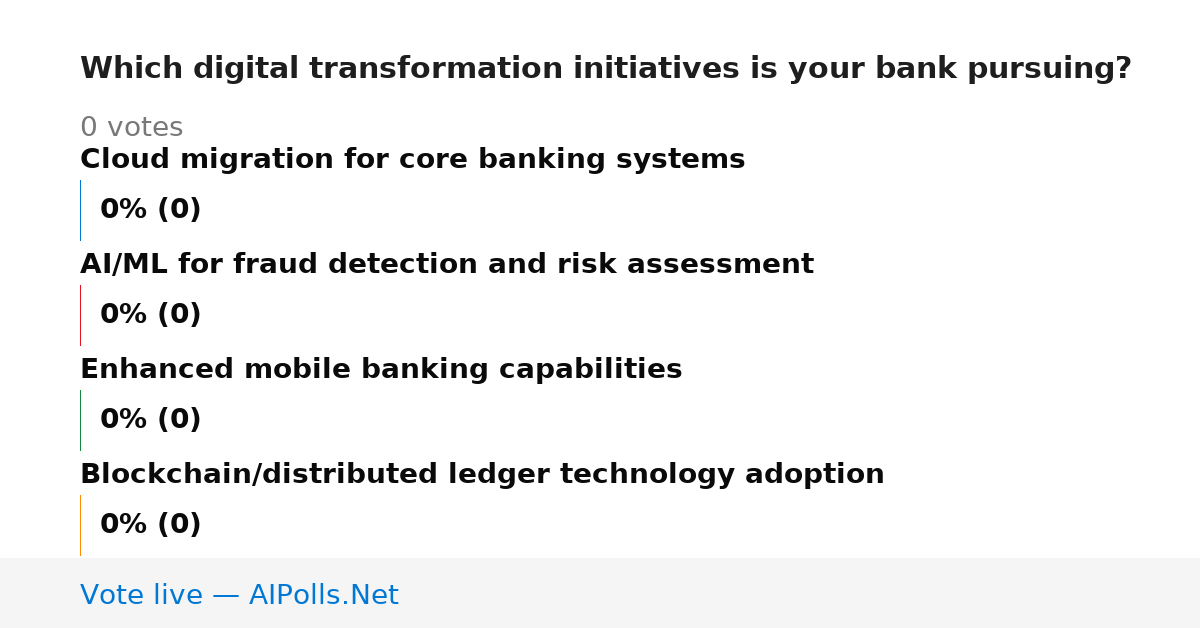 Which digital transformation initiatives is your bank pursuing?

0 votes

Cloud migration for core banking systems

0% (0)

AI/ML for fraud detection and risk assessment

0% (0)

Enhanced mobile banking capabilities

0% (0)

Blockchain/distributed ledger technology adoption

0% (0)

Vote live — AIPolls.Net